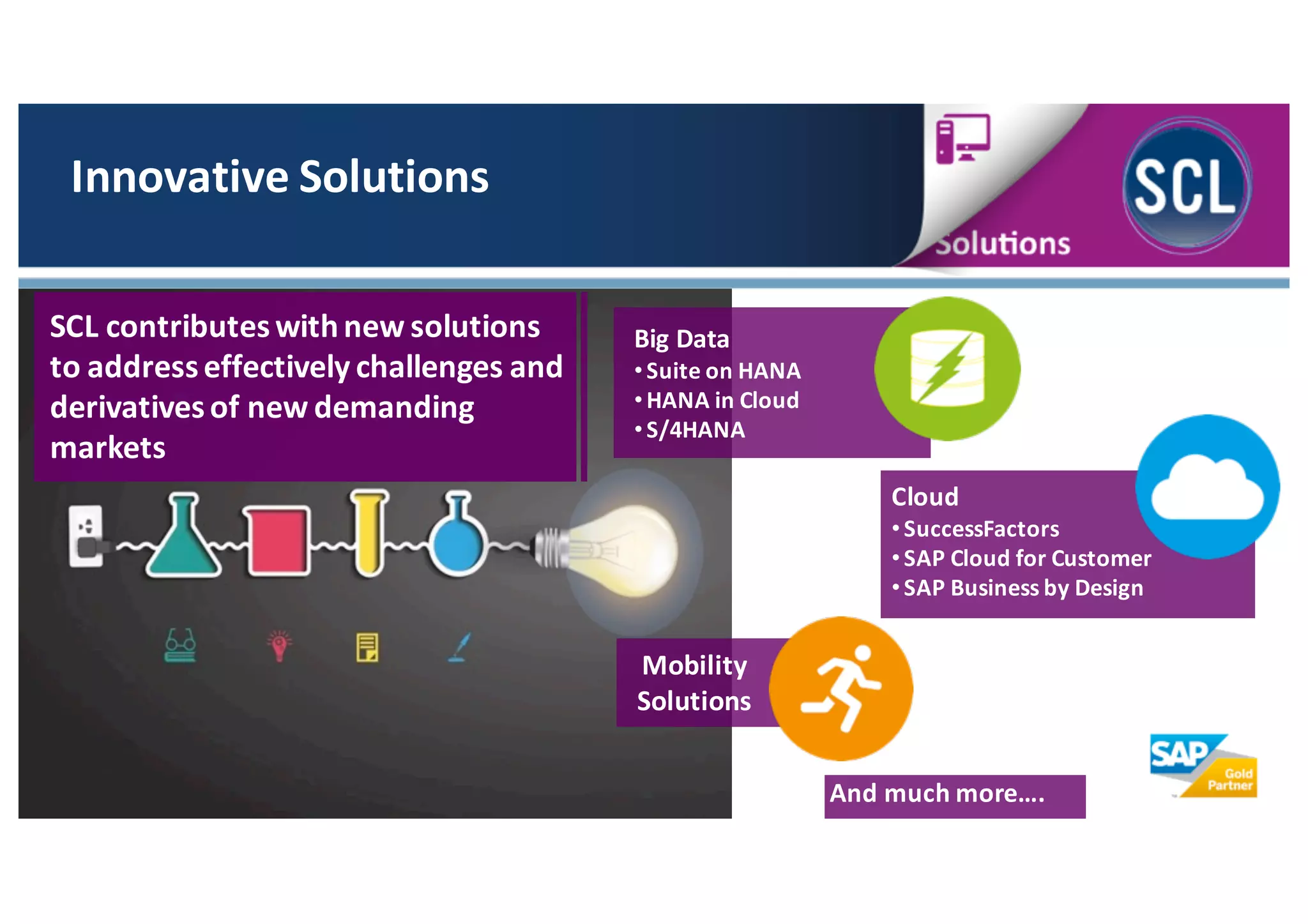 Innovative Solutions

Solutions

SCL

SCL contributes with new solutions to address effectively challenges and derivatives of new demanding markets

Big Data
• Suite on HANA
• HANA in Cloud
• S/4HANA

Cloud
• SuccessFactors
• SAP Cloud for Customer
• SAP Business by Design

Mobility Solutions

And much more….

SAP Gold Partner